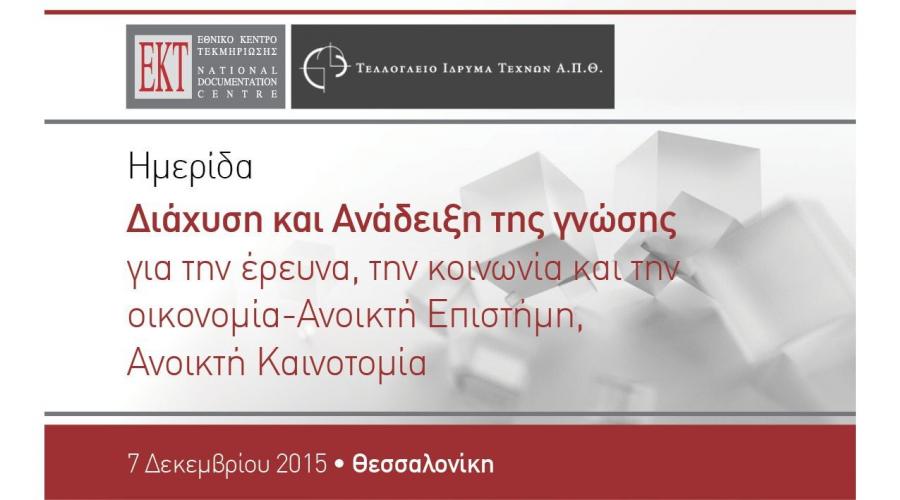 ΕΚΤ ΕΘΝΙΚΟ ΚΕΝΤΡΟ ΤΕΚΜΗΡΙΩΣΗΣ NATIONAL DOCUMENTATION CENTRE

ΤΕΛΛΟΓΛΕΙΟ ΙΔΡΥΜΑ ΤΕΧΝΩΝ Α.Π.Θ.

Ημερίδα

Διάχυση και Ανάδειξη της γνώσης για την έρευνα, την κοινωνία και την οικονομία-Ανοικτή Επιστήμη, Ανοικτή Καινοτομία

7 Δεκεμβρίου 2015 • Θεσσαλονίκη